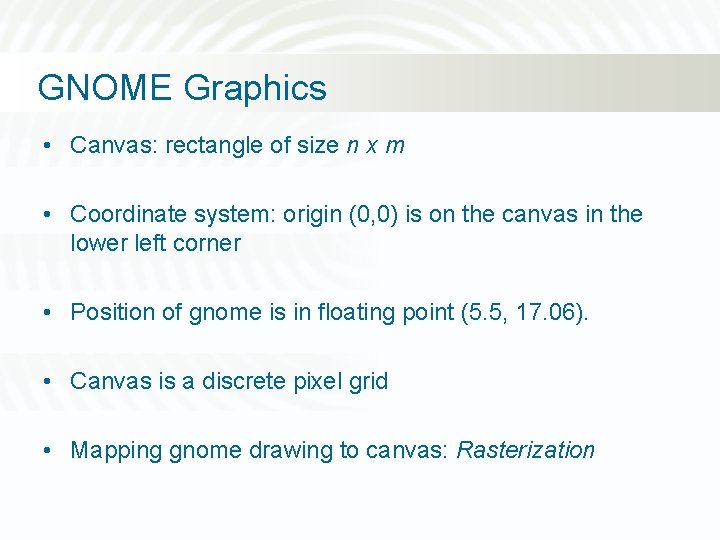 GNOME Graphics

• Canvas: rectangle of size $n \times m$

• Coordinate system: origin (0,0) is on the canvas in the lower left corner

• Position of gnome is in floating point (5.5, 17.06).

• Canvas is a discrete pixel grid

• Mapping gnome drawing to canvas: Rasterization